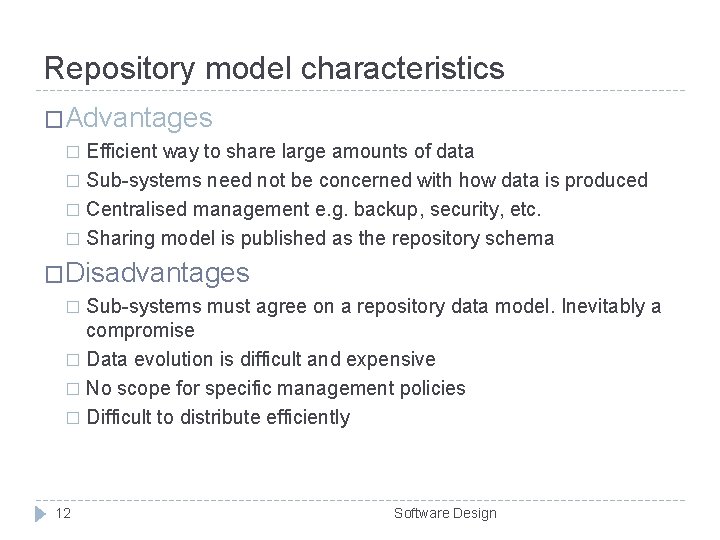 Repository model characteristics

□ Advantages

□ Efficient way to share large amounts of data

□ Sub-systems need not be concerned with how data is produced

□ Centralised management e.g. backup, security, etc.

□ Sharing model is published as the repository schema

□ Disadvantages

□ Sub-systems must agree on a repository data model. Inevitably a compromise

□ Data evolution is difficult and expensive

□ No scope for specific management policies

□ Difficult to distribute efficiently

12

Software Design